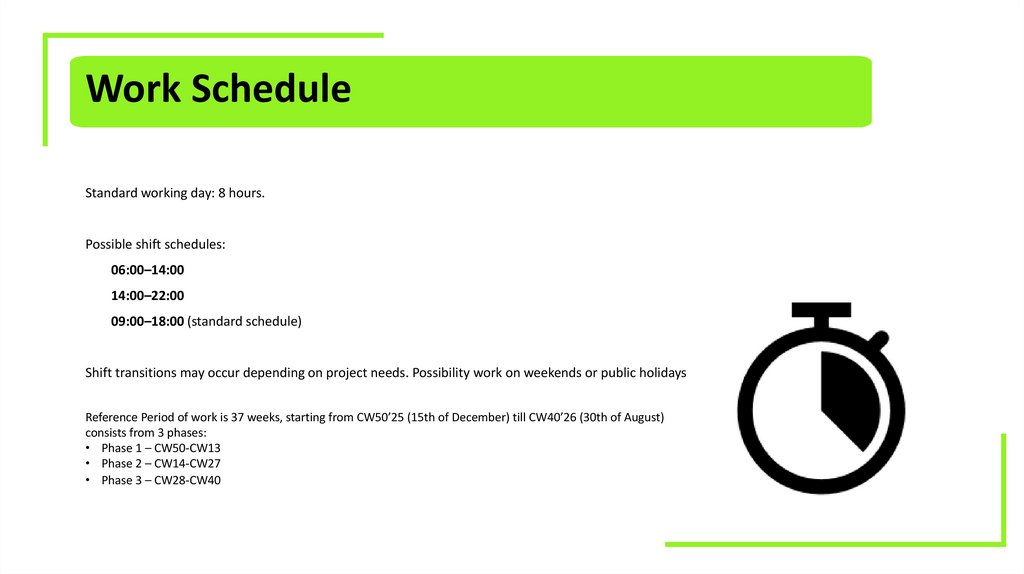 Work Schedule

Standard working day: 8 hours.

Possible shift schedules:

06:00–14:00

14:00–22:00

09:00–18:00 (standard schedule)

Shift transitions may occur depending on project needs. Possibility work on weekends or public holidays

Reference Period of work is 37 weeks, starting from CW50’25 (15th of December) till CW40’26 (30th of August) consists from 3 phases:
• Phase 1 – CW50-CW13
• Phase 2 – CW14-CW27
• Phase 3 – CW28-CW40